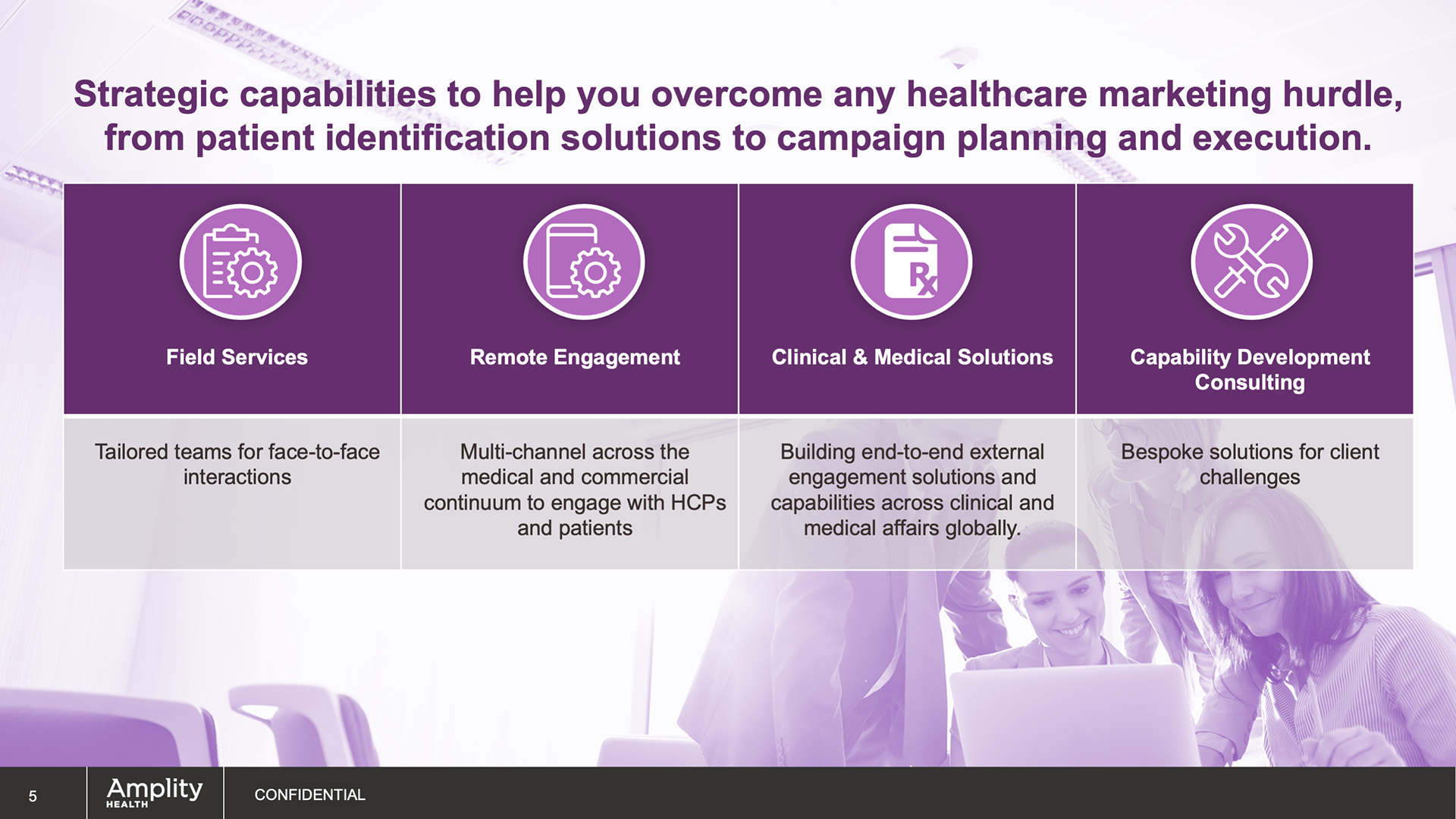 Strategic capabilities to help you overcome any healthcare marketing hurdle, from patient identification solutions to campaign planning and execution.

| Field Services | Remote Engagement | Clinical & Medical Solutions | Capability Development Consulting |
|---|---|---|---|
| Tailored teams for face-to-face interactions | Multi-channel across the medical and commercial continuum to engage with HCPs and patients | Building end-to-end external engagement solutions and capabilities across clinical and medical affairs globally. | Bespoke solutions for client challenges |

5

Amplity HEALTH

CONFIDENTIAL